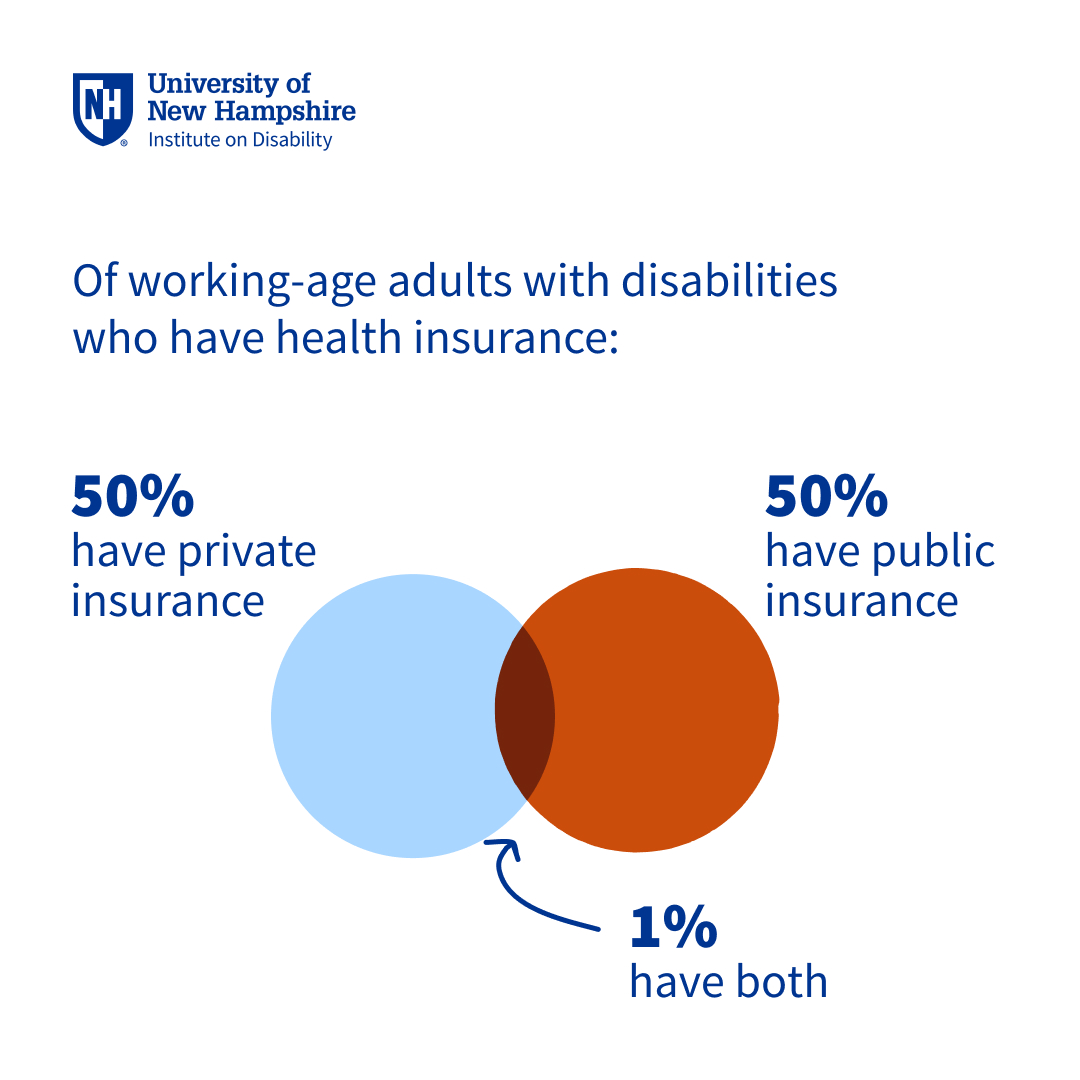 NH
University of New Hampshire
Institute on Disability

Of working-age adults with disabilities who have health insurance:

50%
have private insurance

50%
have public insurance

1%
have both